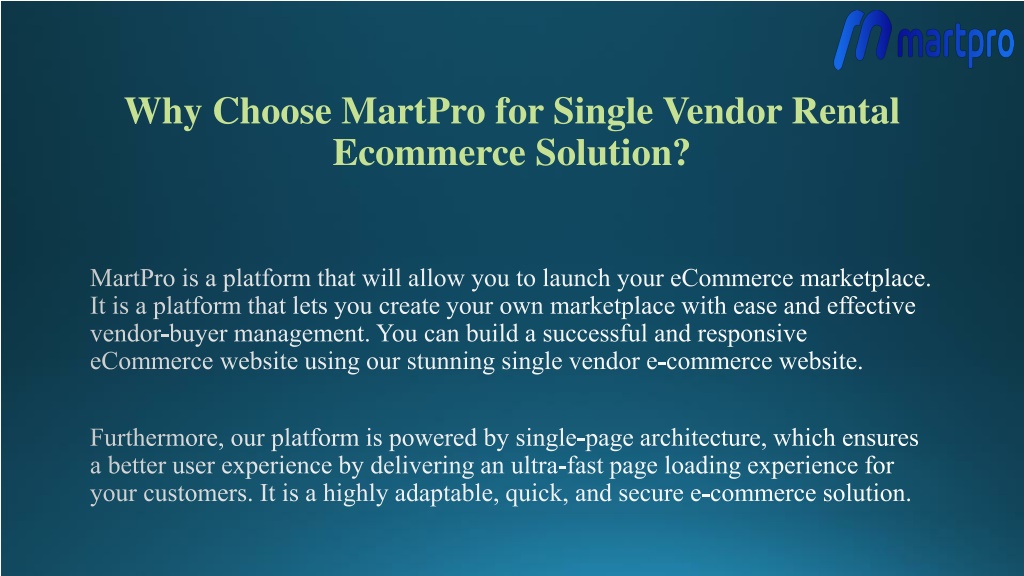 martpro

Why Choose MartPro for Single Vendor Rental Ecommerce Solution?

MartPro is a platform that will allow you to launch your eCommerce marketplace. It is a platform that lets you create your own marketplace with ease and effective vendor-buyer management. You can build a successful and responsive eCommerce website using our stunning single vendor e-commerce website.

Furthermore, our platform is powered by single-page architecture, which ensures a better user experience by delivering an ultra-fast page loading experience for your customers. It is a highly adaptable, quick, and secure e-commerce solution.